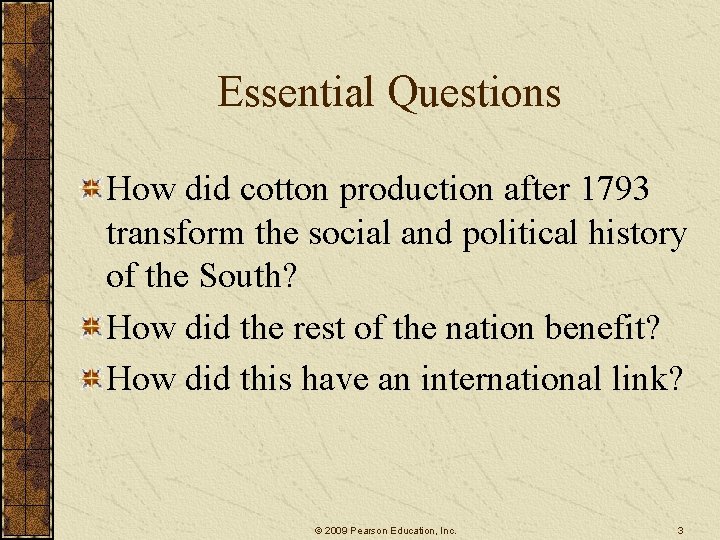 Essential Questions

How did cotton production after 1793 transform the social and political history of the South?

How did the rest of the nation benefit?

How did this have an international link?

© 2009 Pearson Education, Inc.

3